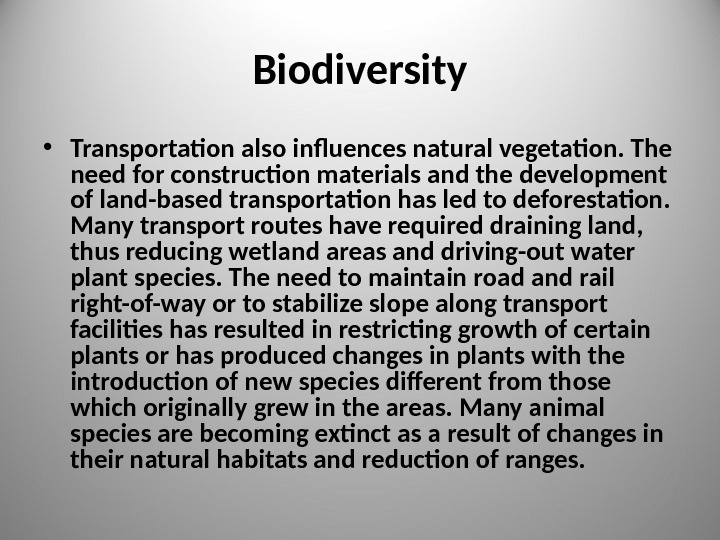 Biodiversity

• Transportation also influences natural vegetation. The need for construction materials and the development of land-based transportation has led to deforestation. Many transport routes have required draining land, thus reducing wetland areas and driving-out water plant species. The need to maintain road and rail right-of-way or to stabilize slope along transport facilities has resulted in restricting growth of certain plants or has produced changes in plants with the introduction of new species different from those which originally grew in the areas. Many animal species are becoming extinct as a result of changes in their natural habitats and reduction of ranges.